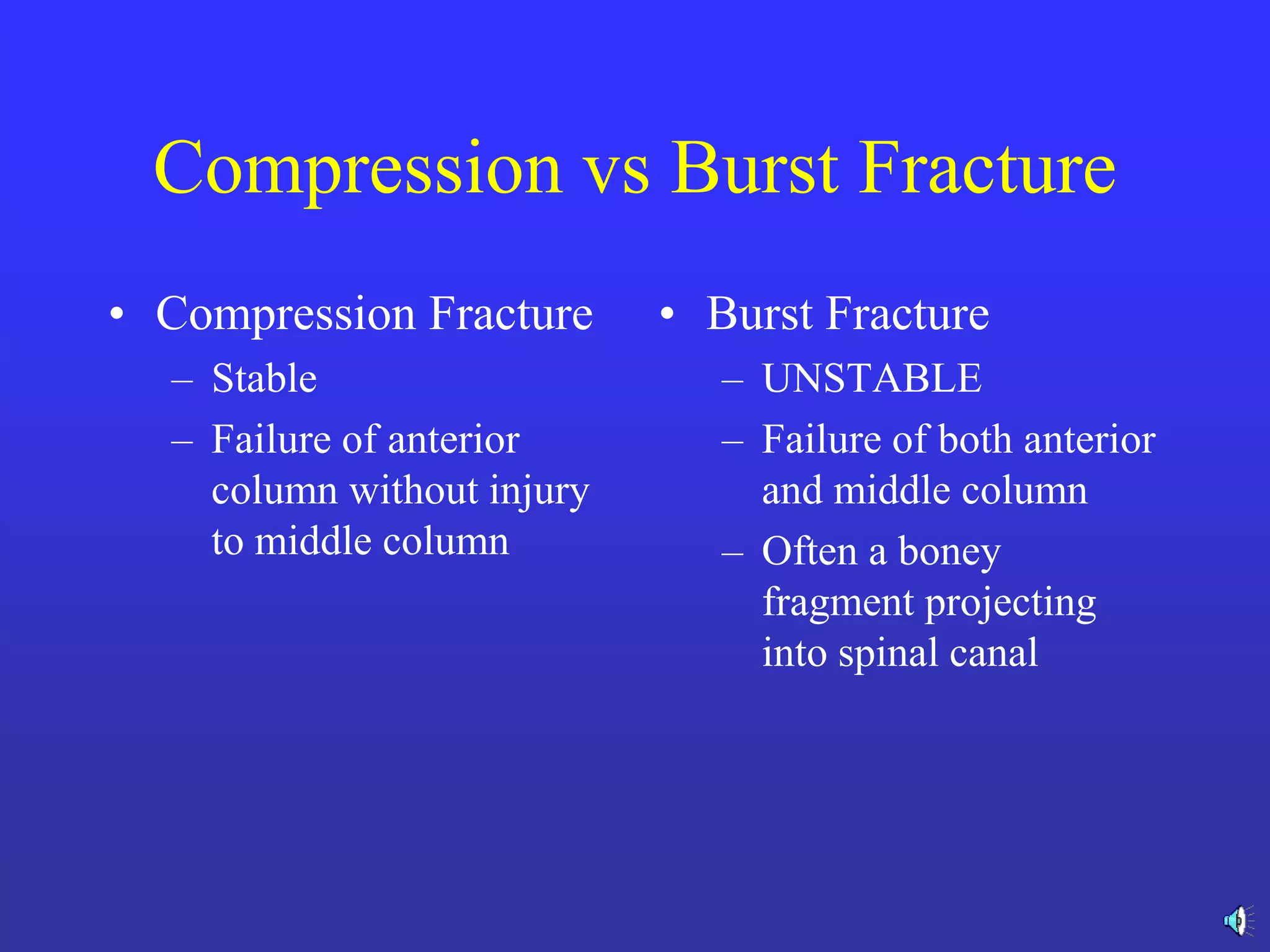 Compression vs Burst Fracture

• Compression Fracture
– Stable
– Failure of anterior column without injury to middle column

• Burst Fracture
– UNSTABLE
– Failure of both anterior and middle column
– Often a boney fragment projecting into spinal canal